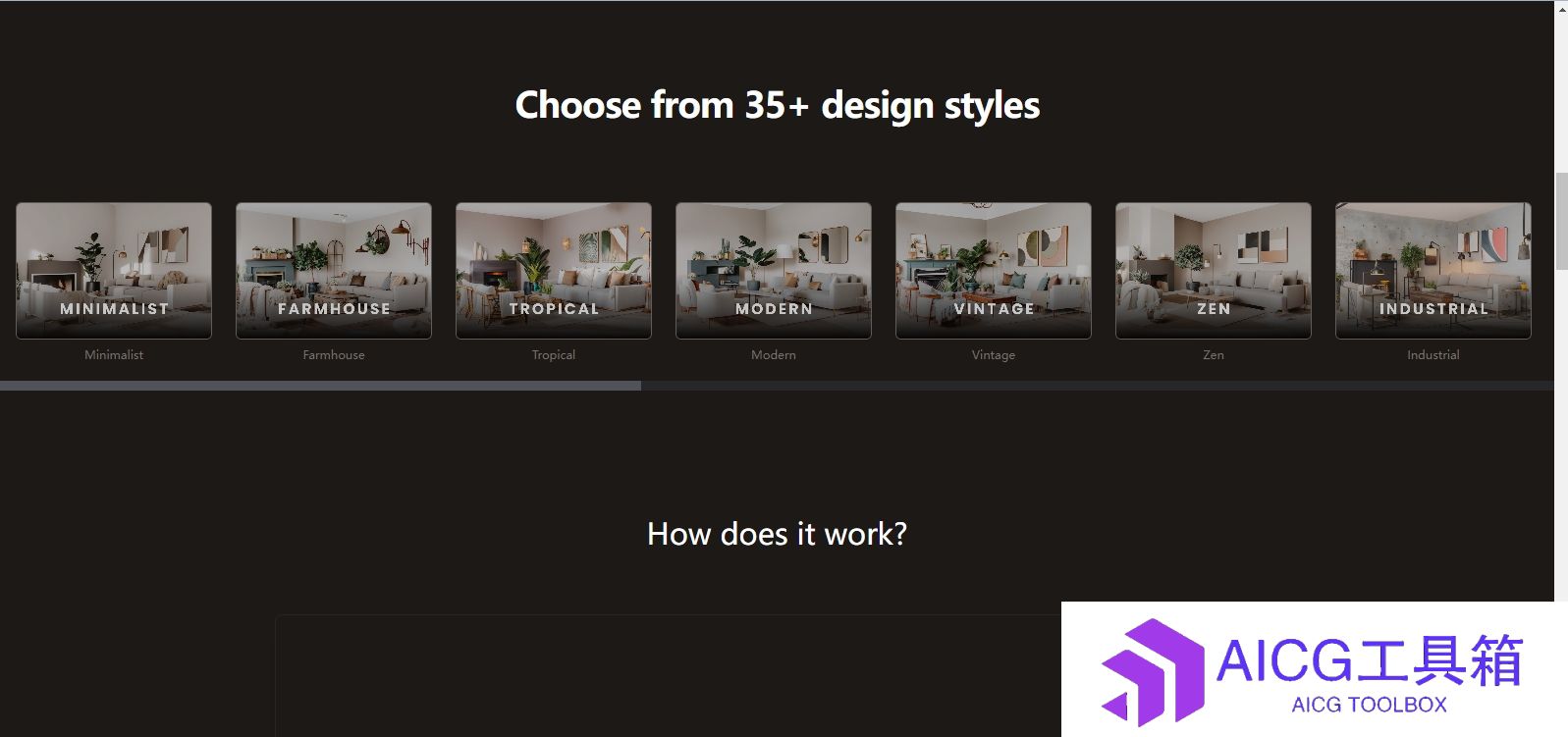 Choose from 35+ design styles

MINIMALIST
Minimalist

FARMHOUSE
Farmhouse

TROPICAL
Tropical

MODERN
Modern

VINTAGE
Vintage

ZEN
Zen

INDUSTRIAL
Industrial

How does it work?

AICG工具箱
AICG TOOLBOX